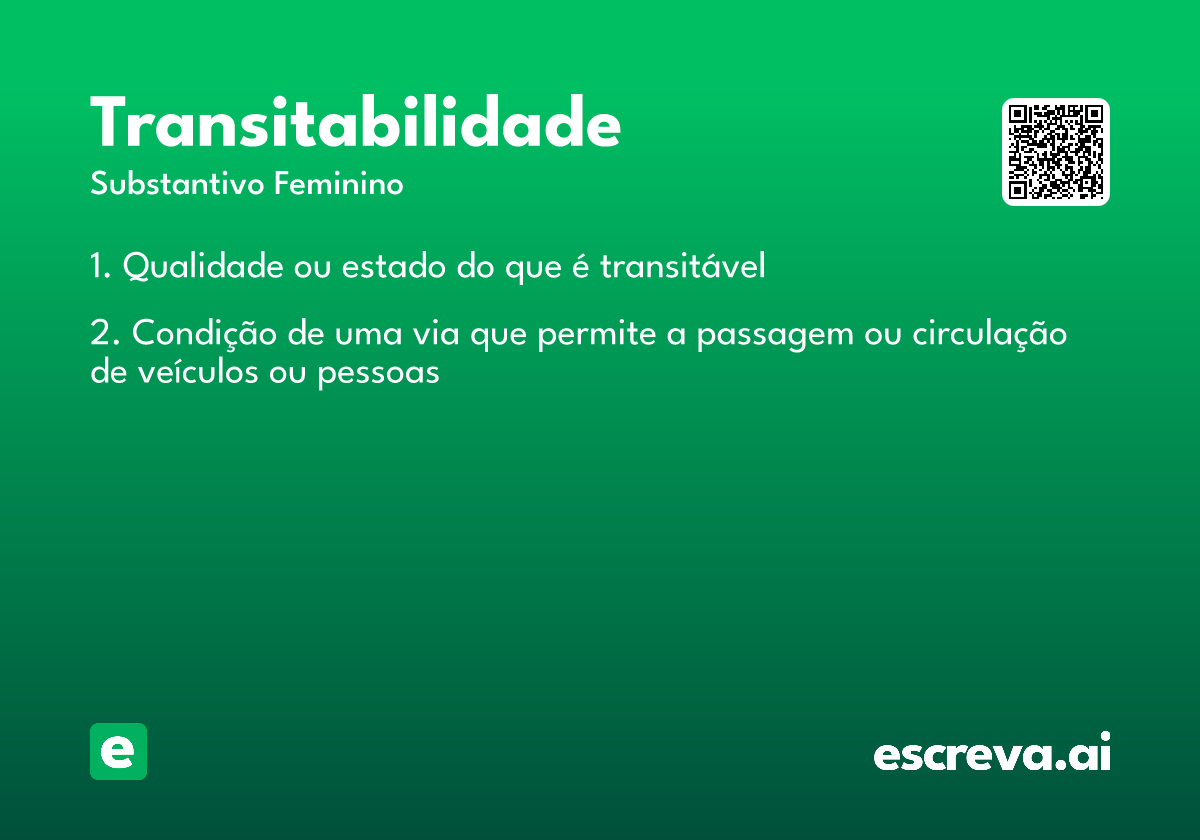 Transitabilidade

Substantivo Feminino

1. Qualidade ou estado do que é transitável

2. Condição de uma via que permite a passagem ou circulação de veículos ou pessoas

e

escreva.ai